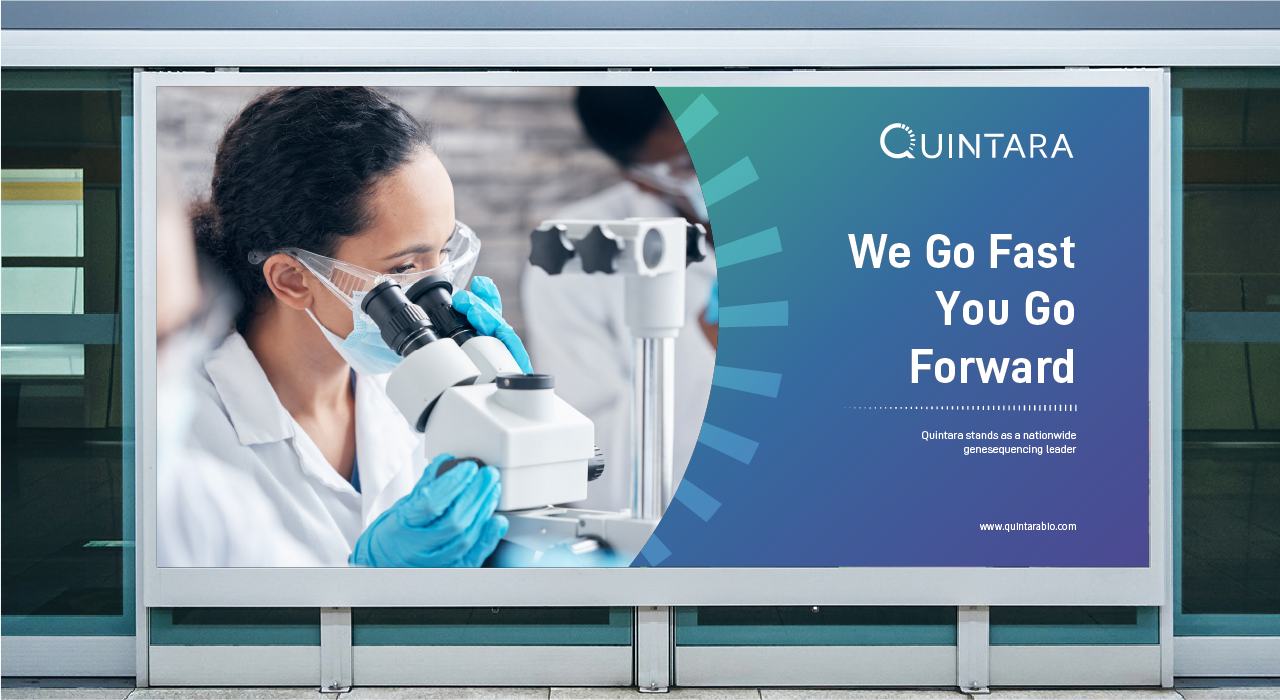 QUINTARA

We Go Fast
You Go
Forward

Quintara stands as a nationwide genesequencing leader

www.quintarabio.com